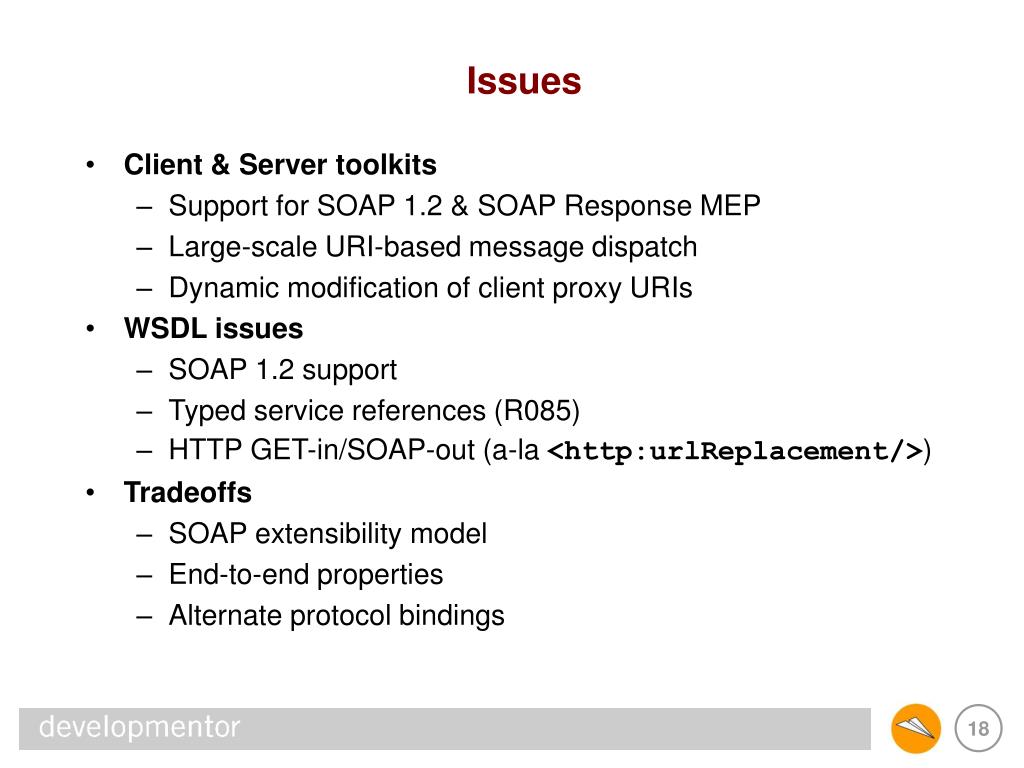 Issues

• Client & Server toolkits
– Support for SOAP 1.2 & SOAP Response MEP
– Large-scale URI-based message dispatch
– Dynamic modification of client proxy URIs
• WSDL issues
– SOAP 1.2 support
– Typed service references (R085)
– HTTP GET-in/SOAP-out (a-la <http:urlReplacement/>)
• Tradeoffs
– SOAP extensibility model
– End-to-end properties
– Alternate protocol bindings

developmentor

18